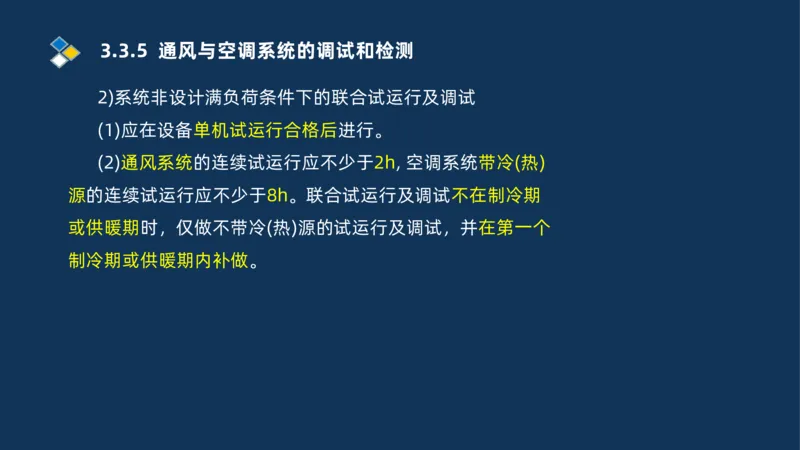 3.3.5 通风与空调系统的调试和检测

2)系统非设计满负荷条件下的联合试运行及调试

(1)应在设备单机试运行合格后进行。

(2)通风系统的连续试运行应不少于2h, 空调系统带冷(热)源的连续试运行应不少于8h。联合试运行及调试不在制冷期或供暖期时，仅做不带冷(热)源的试运行及调试，并在第一个制冷期或供暖期内补做。